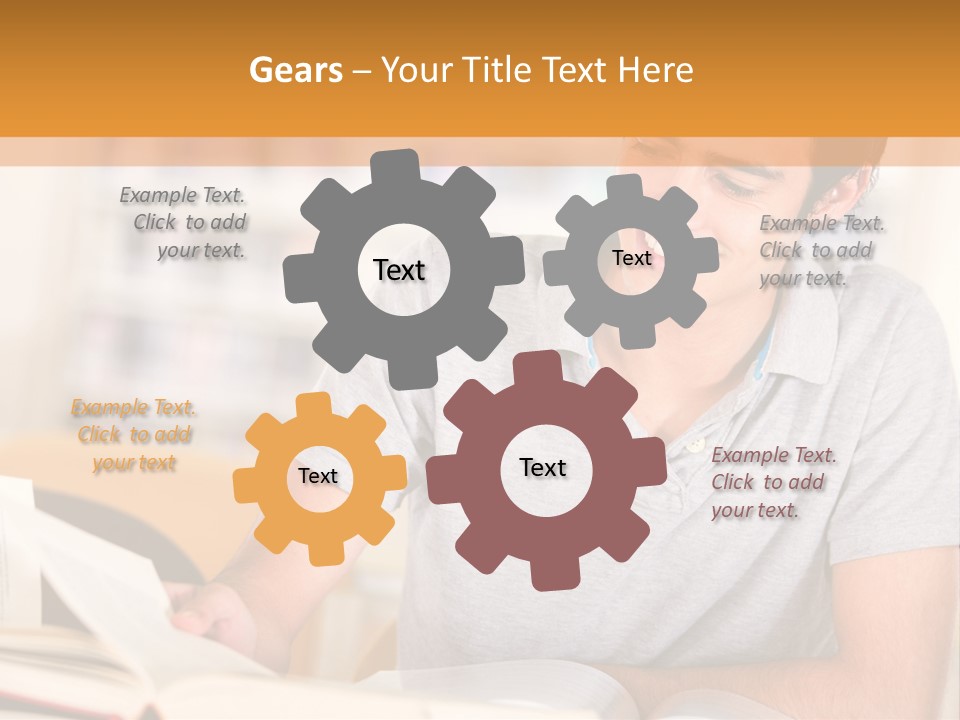 Gears – Your Title Text Here

Example Text. Click to add your text.

Text

Text

Example Text. Click to add your text.

Example Text. Click to add your text

Text

Text

Example Text. Click to add your text.